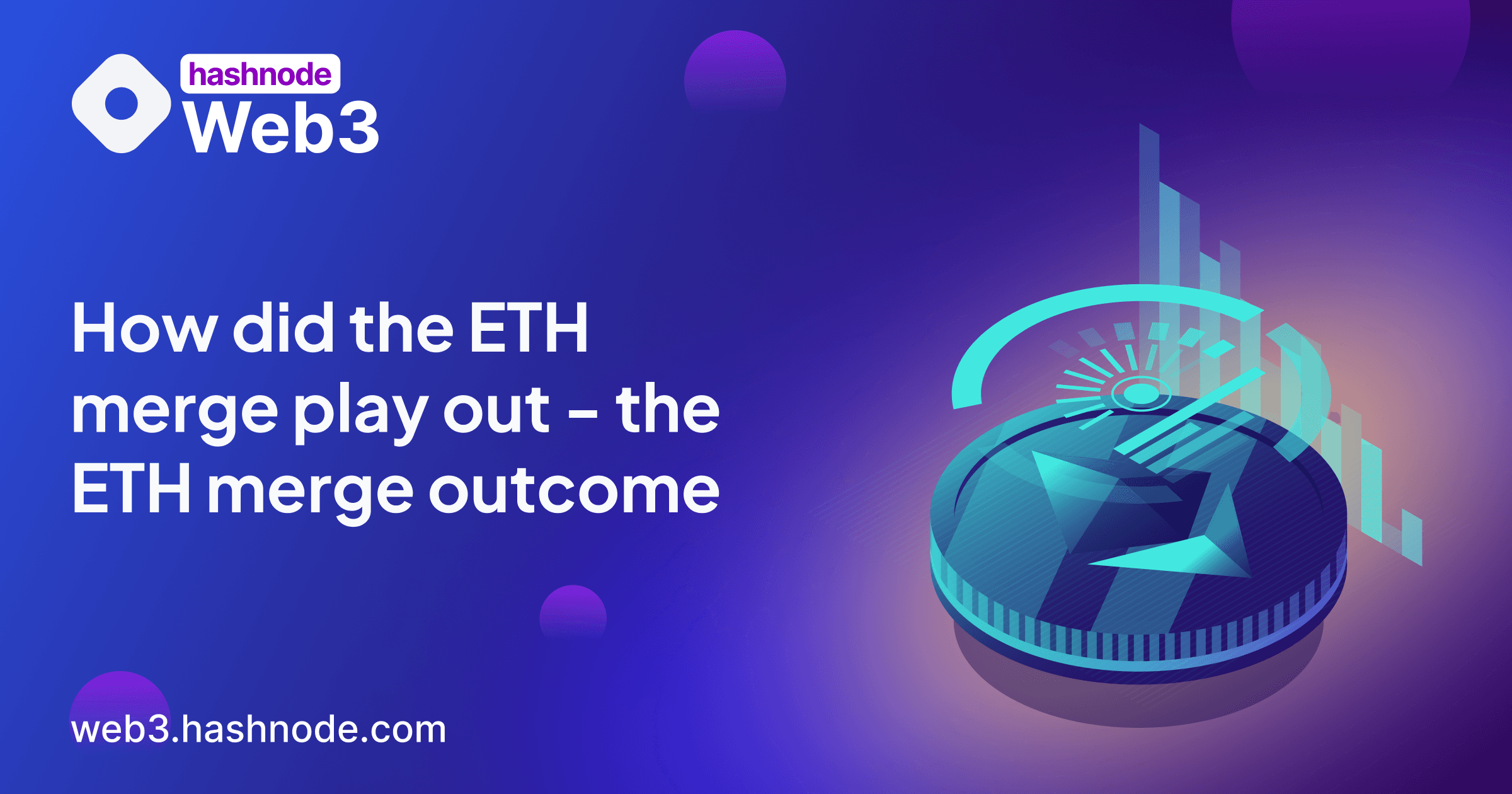 hashnode
Web3

How did the ETH merge play out – the ETH merge outcome

web3.hashnode.com